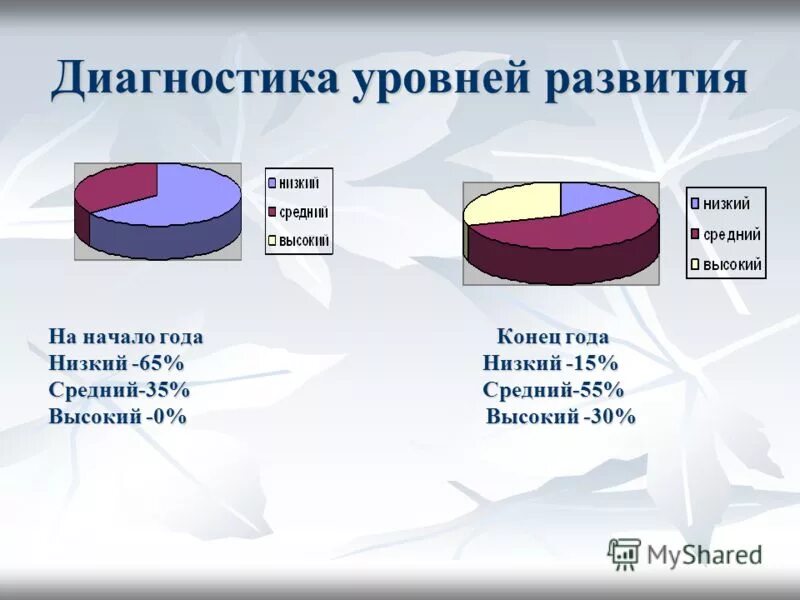 Диагностика уровней развития

низкий
средний
высокий

низкий
средний
высокий

На начало года
Низкий -65%
Средний-35%
Высокий -0%

Конец года
Низкий -15%
Средний-55%
Высокий -30%

MyShared